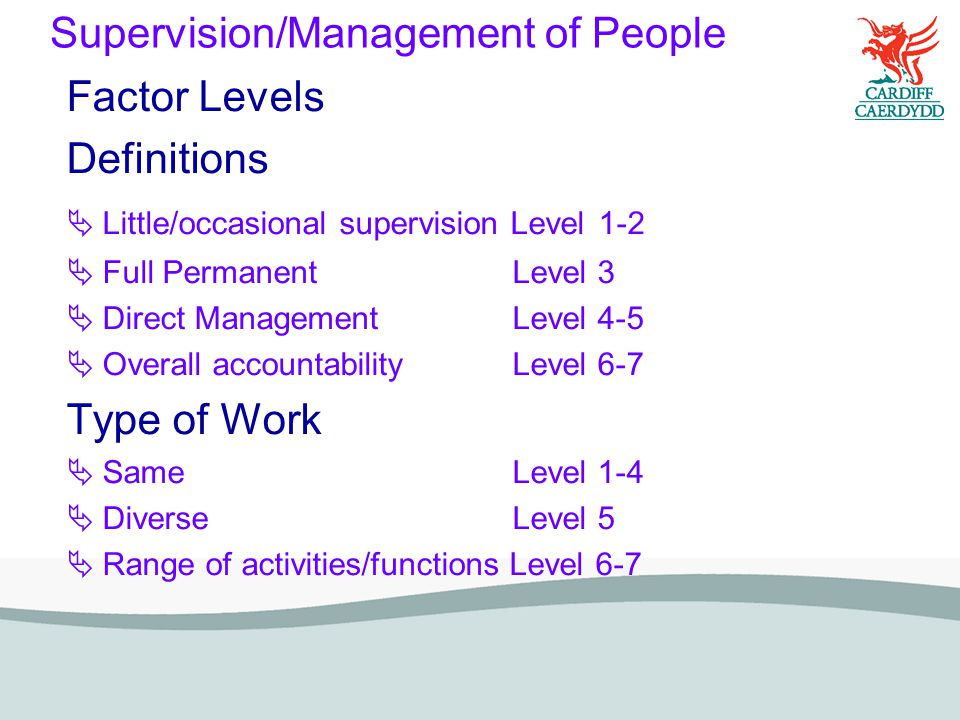 Supervision/Management of People

CARDIFF
CAERDYDD

Factor Levels

Definitions

Little/occasional supervision Level 1-2

Full Permanent Level 3

Direct Management Level 4-5

Overall accountability Level 6-7

Type of Work

Same Level 1-4

Diverse Level 5

Range of activities/functions Level 6-7